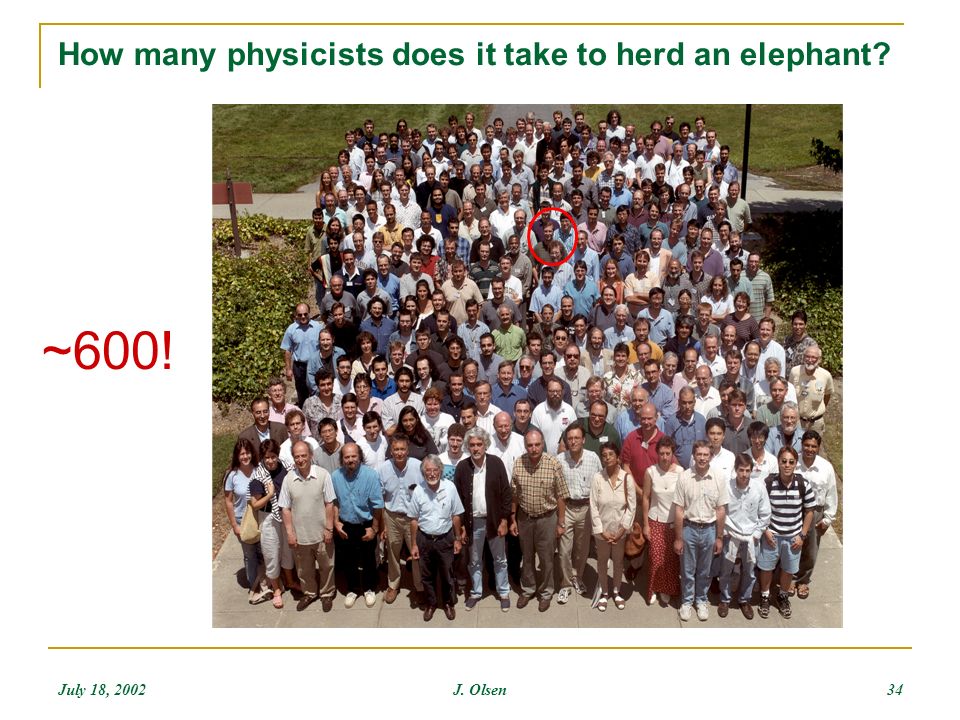 How many physicists does it take to herd an elephant?

~600!

July 18, 2002

J. Olsen

34